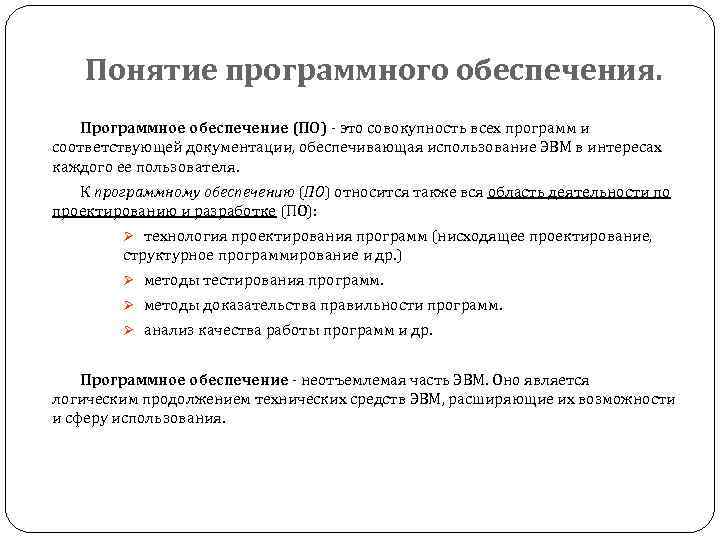 Понятие программного обеспечения.

Программное обеспечение (ПО) - это совокупность всех программ и соответствующей документации, обеспечивающая использование ЭВМ в интересах каждого ее пользователя.

К программному обеспечению (ПО) относится также вся область деятельности по проектированию и разработке (ПО):

➢ технология проектирования программ (нисходящее проектирование, структурное программирование и др.)
➢ методы тестирования программ.
➢ методы доказательства правильности программ.
➢ анализ качества работы программ и др.

Программное обеспечение - неотъемлемая часть ЭВМ. Оно является логическим продолжением технических средств ЭВМ, расширяющие их возможности и сферу использования.